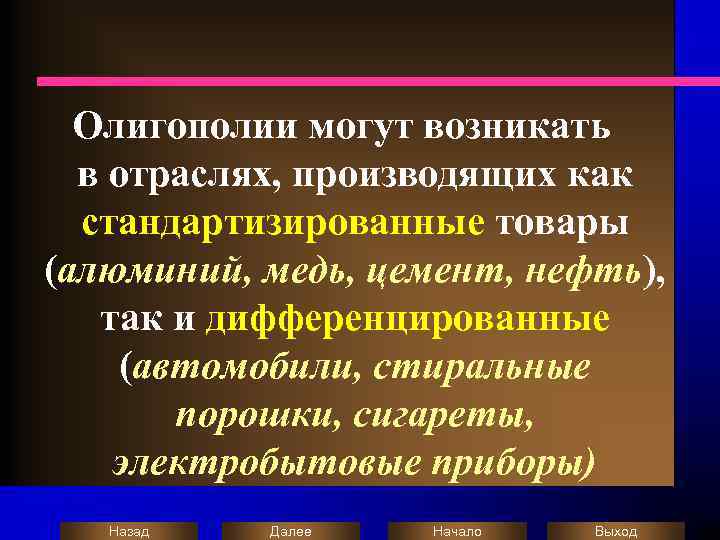 Олигополии могут возникать в отраслях, производящих как стандартизированные товары (алюминий, медь, цемент, нефть), так и дифференцированные (автомобили, стиральные порошки, сигареты, электробытовые приборы)

Назад Далее Начало Выход